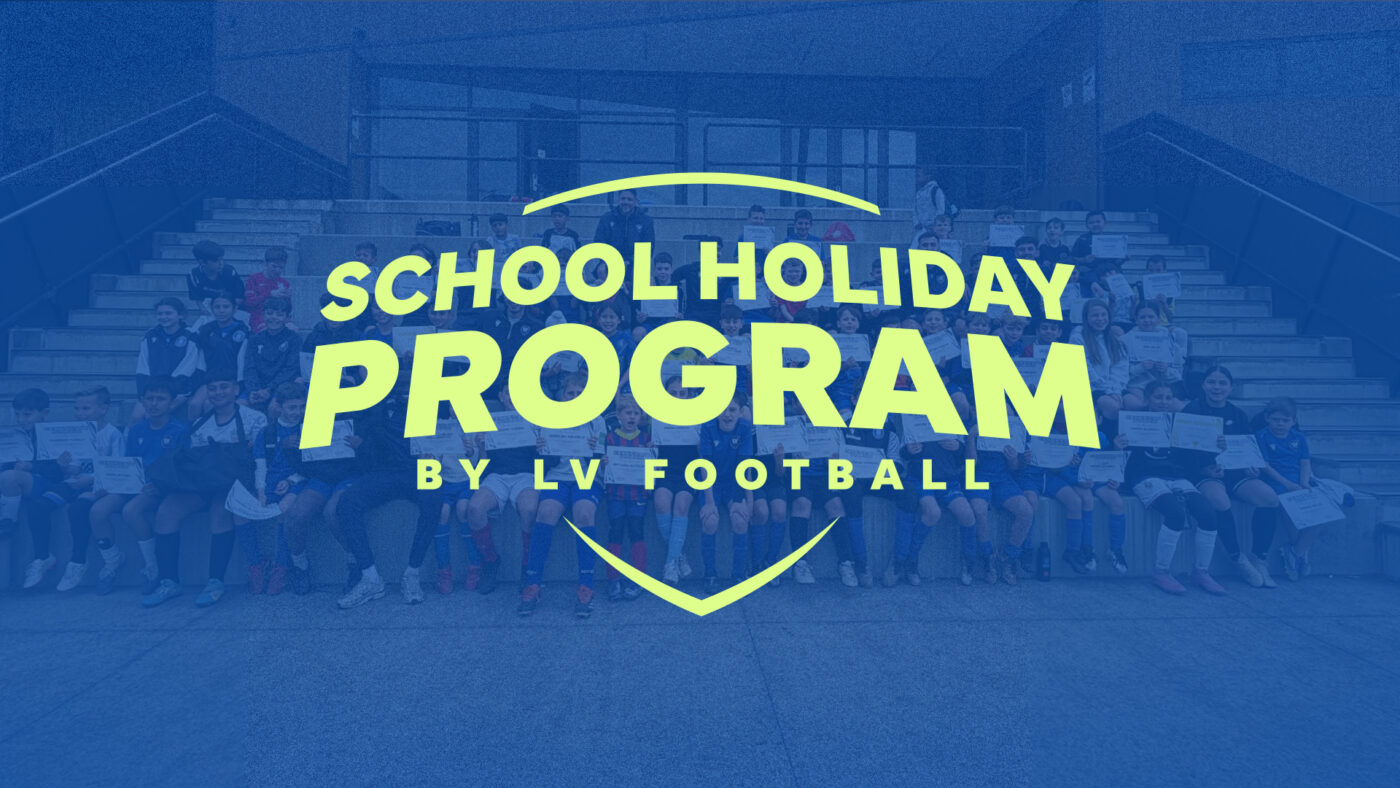 SCHOOL HOLIDAY
PROGRAM
BY LV FOOTBALL